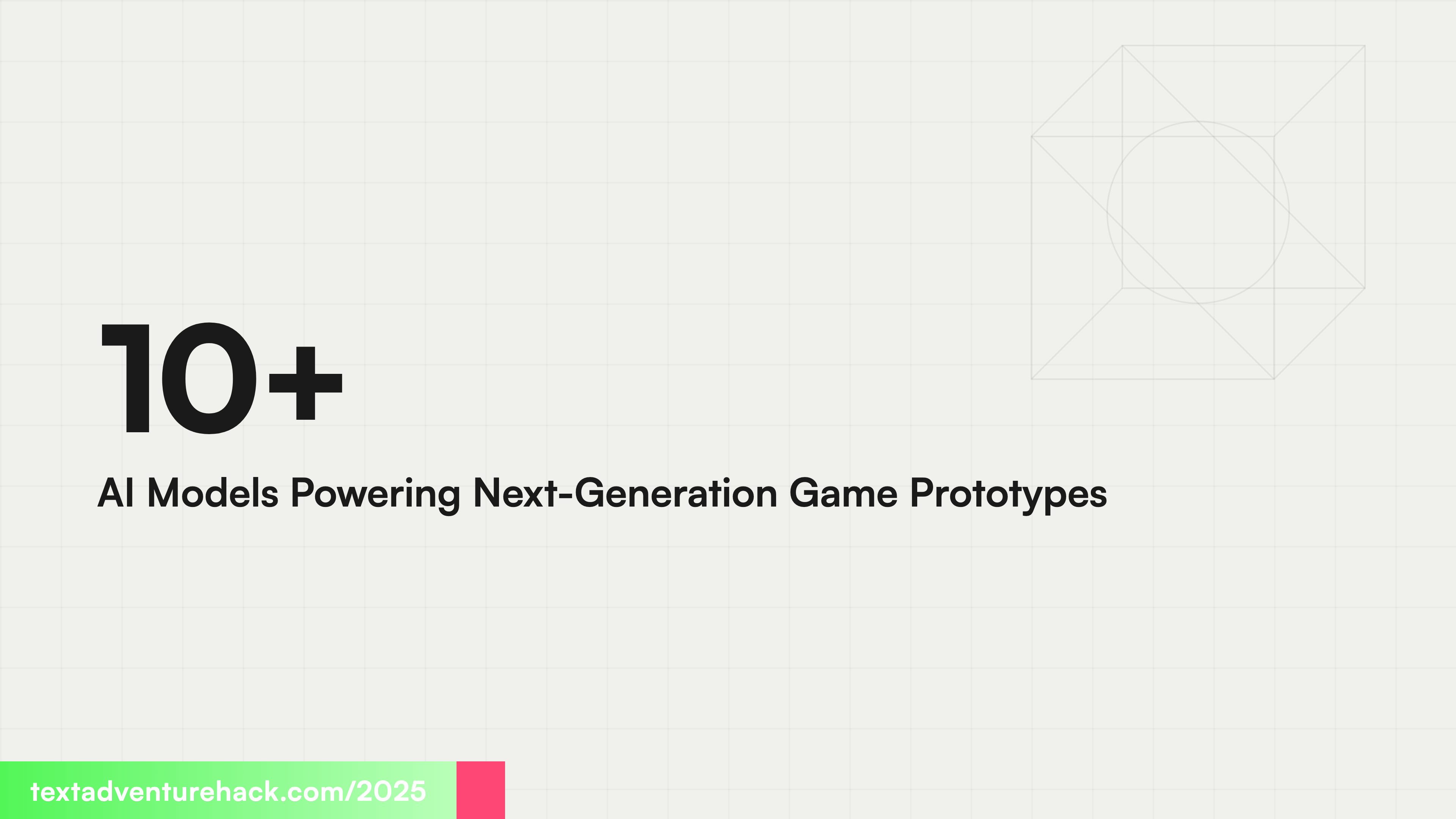 10+

AI Models Powering Next-Generation Game Prototypes

textadventurehack.com/2025